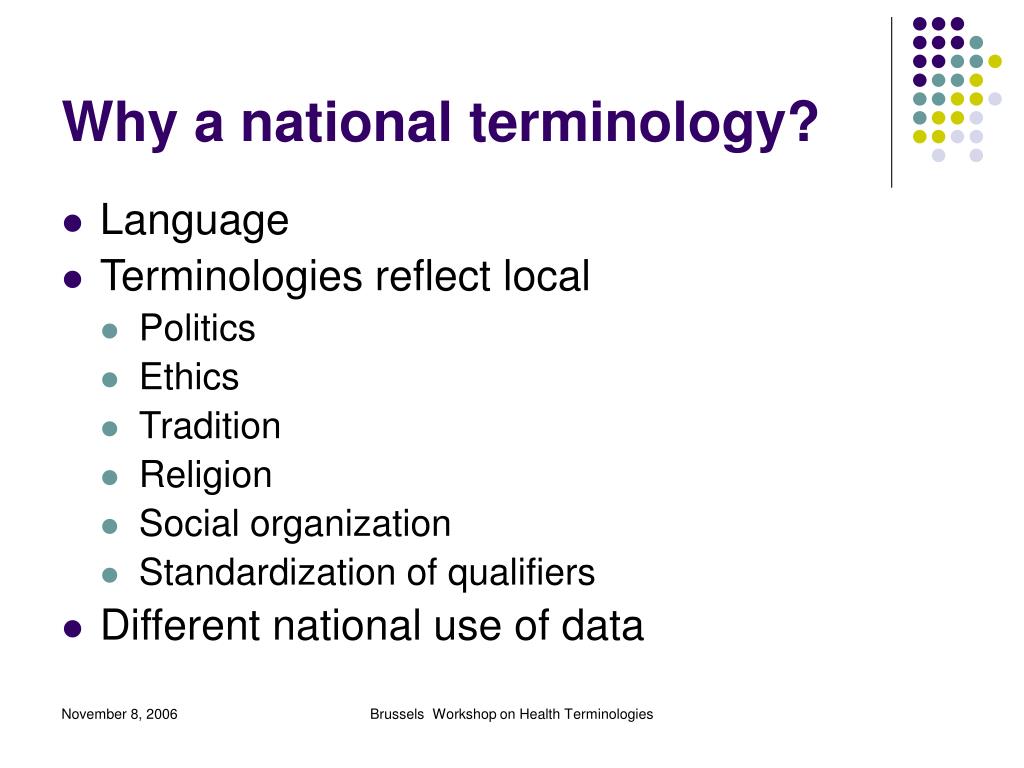 Why a national terminology?

- Language
- Terminologies reflect local
  - Politics
  - Ethics
  - Tradition
  - Religion
  - Social organization
  - Standardization of qualifiers
- Different national use of data

November 8, 2006

Brussels Workshop on Health Terminologies